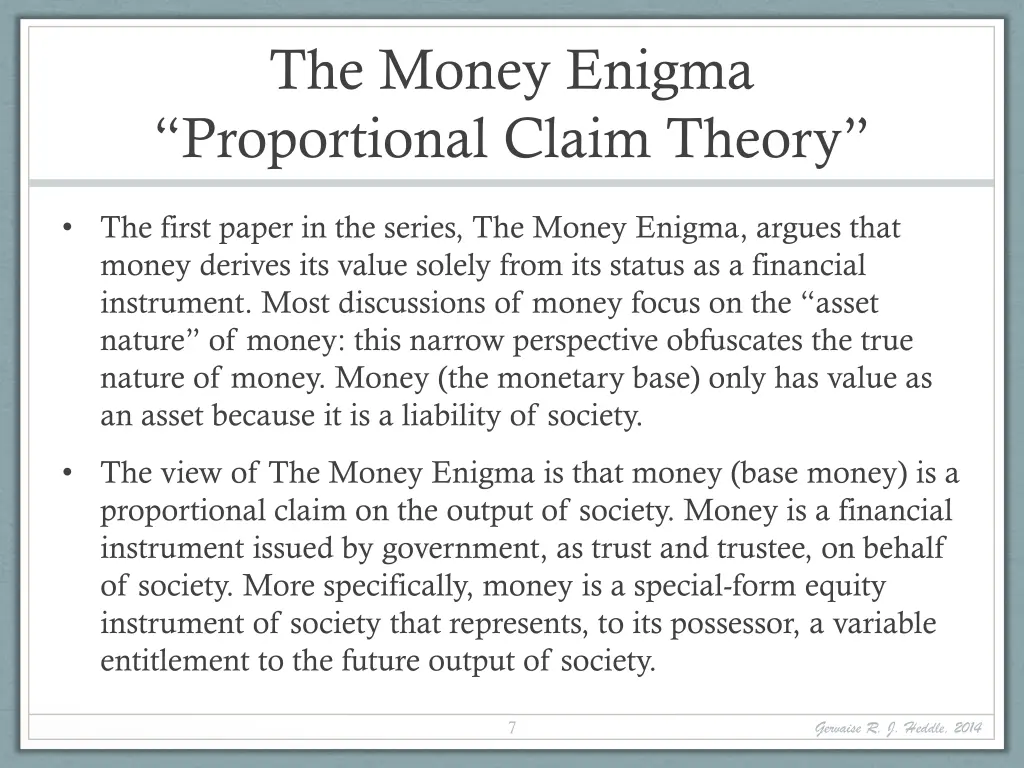 The Money Enigma
“Proportional Claim Theory”

• The first paper in the series, The Money Enigma, argues that money derives its value solely from its status as a financial instrument. Most discussions of money focus on the “asset nature” of money: this narrow perspective obfuscates the true nature of money. Money (the monetary base) only has value as an asset because it is a liability of society.

• The view of The Money Enigma is that money (base money) is a proportional claim on the output of society. Money is a financial instrument issued by government, as trust and trustee, on behalf of society. More specifically, money is a special-form equity instrument of society that represents, to its possessor, a variable entitlement to the future output of society.

7

Gervaise R. J. Heddle, 2014